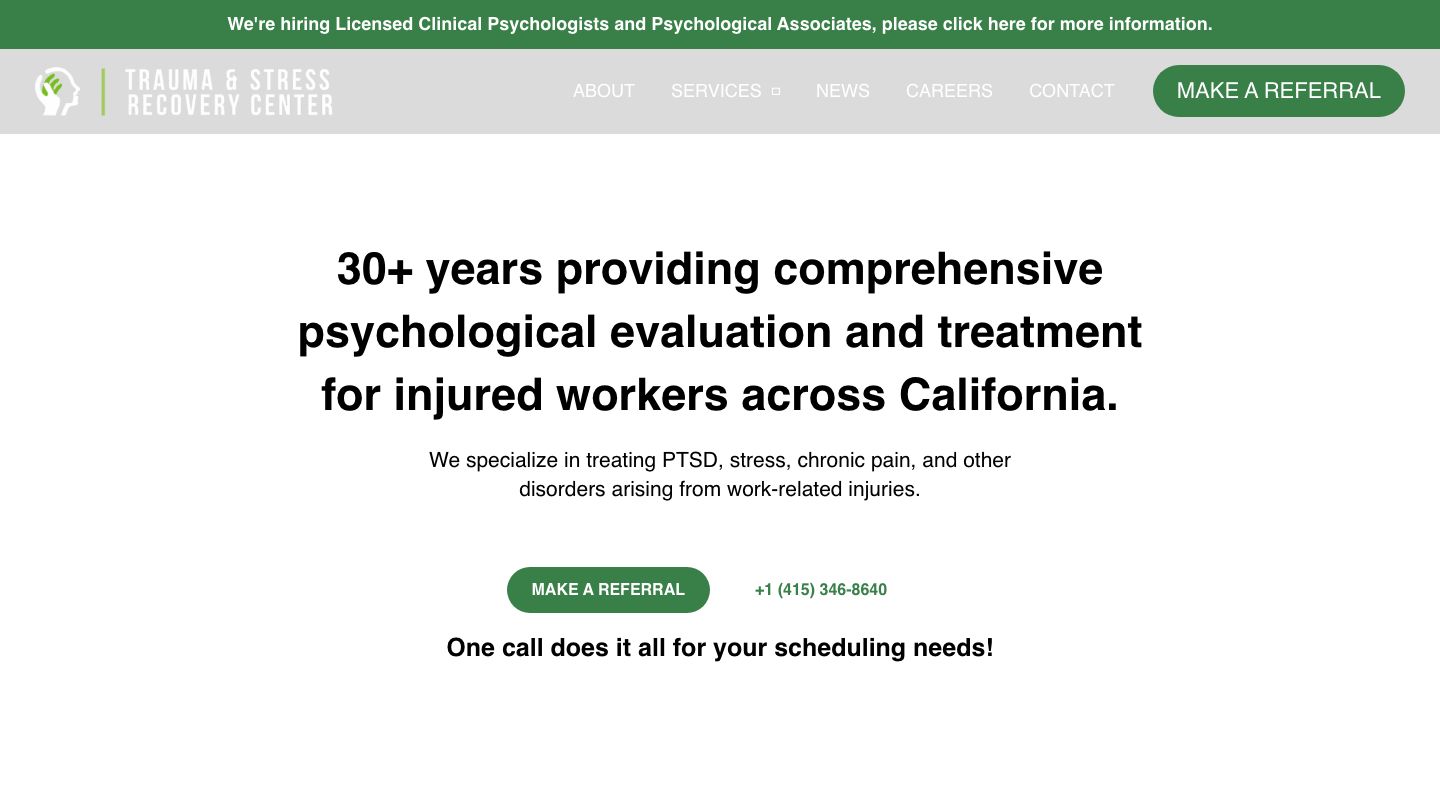 We're hiring Licensed Clinical Psychologists and Psychological Associates, please click here for more information.

TRAUMA & STRESS RECOVERY CENTER

ABOUT SERVICES NEWS CAREERS CONTACT MAKE A REFERRAL

30+ years providing comprehensive psychological evaluation and treatment for injured workers across California.

We specialize in treating PTSD, stress, chronic pain, and other disorders arising from work-related injuries.

MAKE A REFERRAL +1 (415) 346-8640

One call does it all for your scheduling needs!